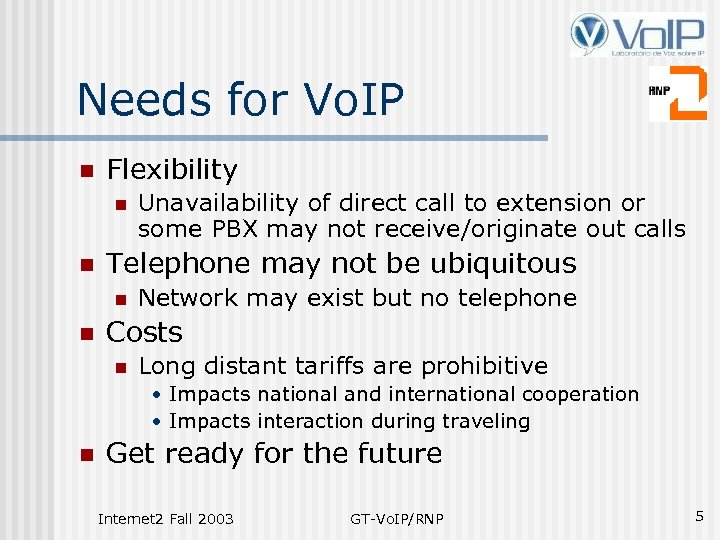 VoIP
Laboratório de Voz sobre IP

RNP

Needs for VoIP

- Flexibility
  - Unavailability of direct call to extension or some PBX may not receive/originate out calls
- Telephone may not be ubiquitous
  - Network may exist but no telephone
- Costs
  - Long distant tariffs are prohibitive
    - Impacts national and international cooperation
    - Impacts interaction during traveling
- Get ready for the future

Internet2 Fall 2003

GT-VoIP/RNP

5